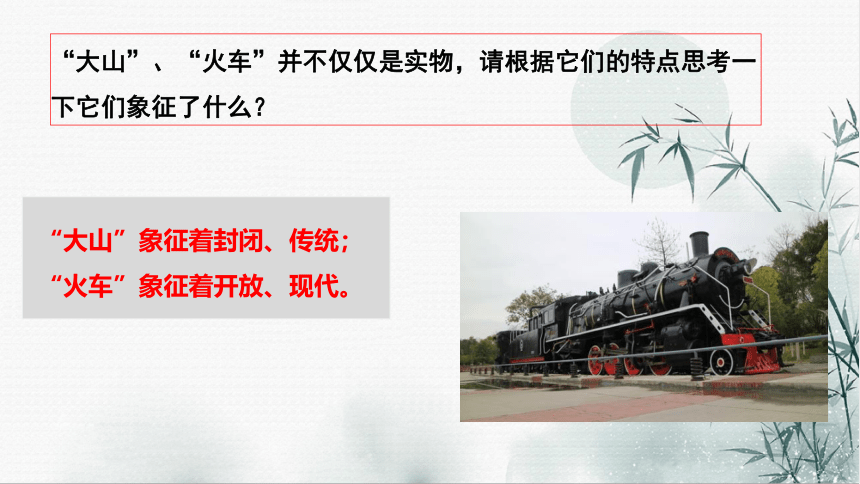 “大山”、“火车”并不仅仅是实物，请根据它们的特点思考一下它们象征了什么？

“大山”象征着封闭、传统；
“火车”象征着开放、现代。